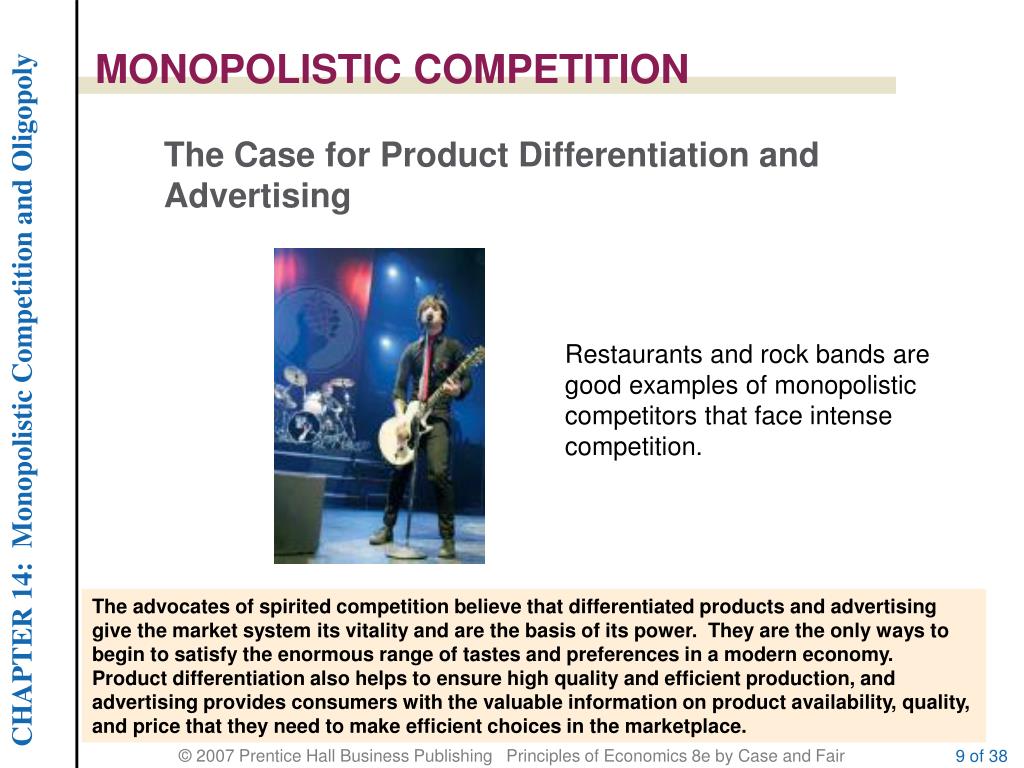 CHAPTER 14: Monopolistic Competition and Oligopoly

MONOPOLISTIC COMPETITION

The Case for Product Differentiation and Advertising

Restaurants and rock bands are good examples of monopolistic competitors that face intense competition.

The advocates of spirited competition believe that differentiated products and advertising give the market system its vitality and are the basis of its power. They are the only ways to begin to satisfy the enormous range of tastes and preferences in a modern economy. Product differentiation also helps to ensure high quality and efficient production, and advertising provides consumers with the valuable information on product availability, quality, and price that they need to make efficient choices in the marketplace.

© 2007 Prentice Hall Business Publishing Principles of Economics 8e by Case and Fair

9 of 38